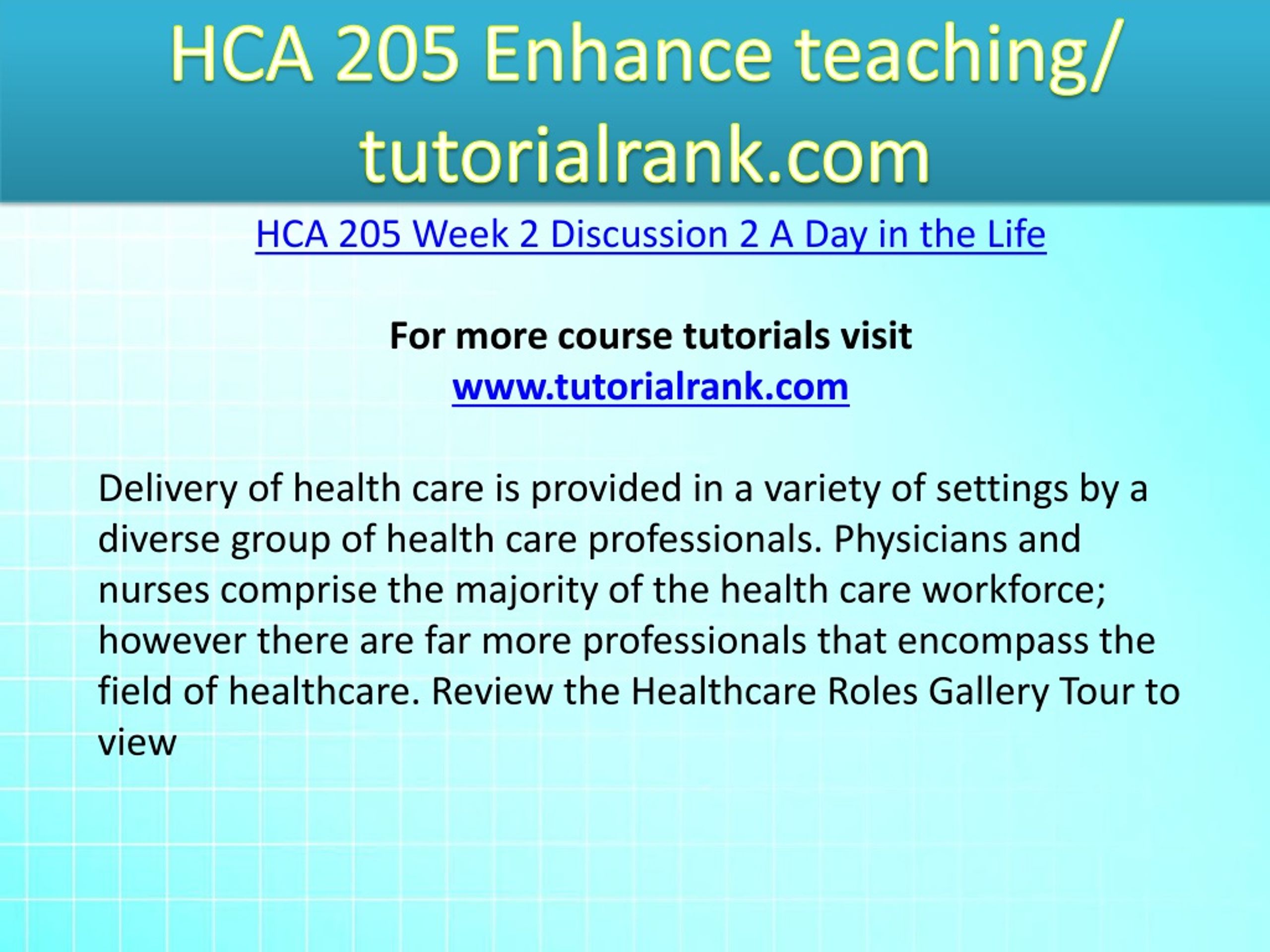 HCA 205 Enhance teaching/ tutorialrank.com

HCA 205 Week 2 Discussion 2 A Day in the Life

For more course tutorials visit
www.tutorialrank.com

Delivery of health care is provided in a variety of settings by a diverse group of health care professionals. Physicians and nurses comprise the majority of the health care workforce; however there are far more professionals that encompass the field of healthcare. Review the Healthcare Roles Gallery Tour to view